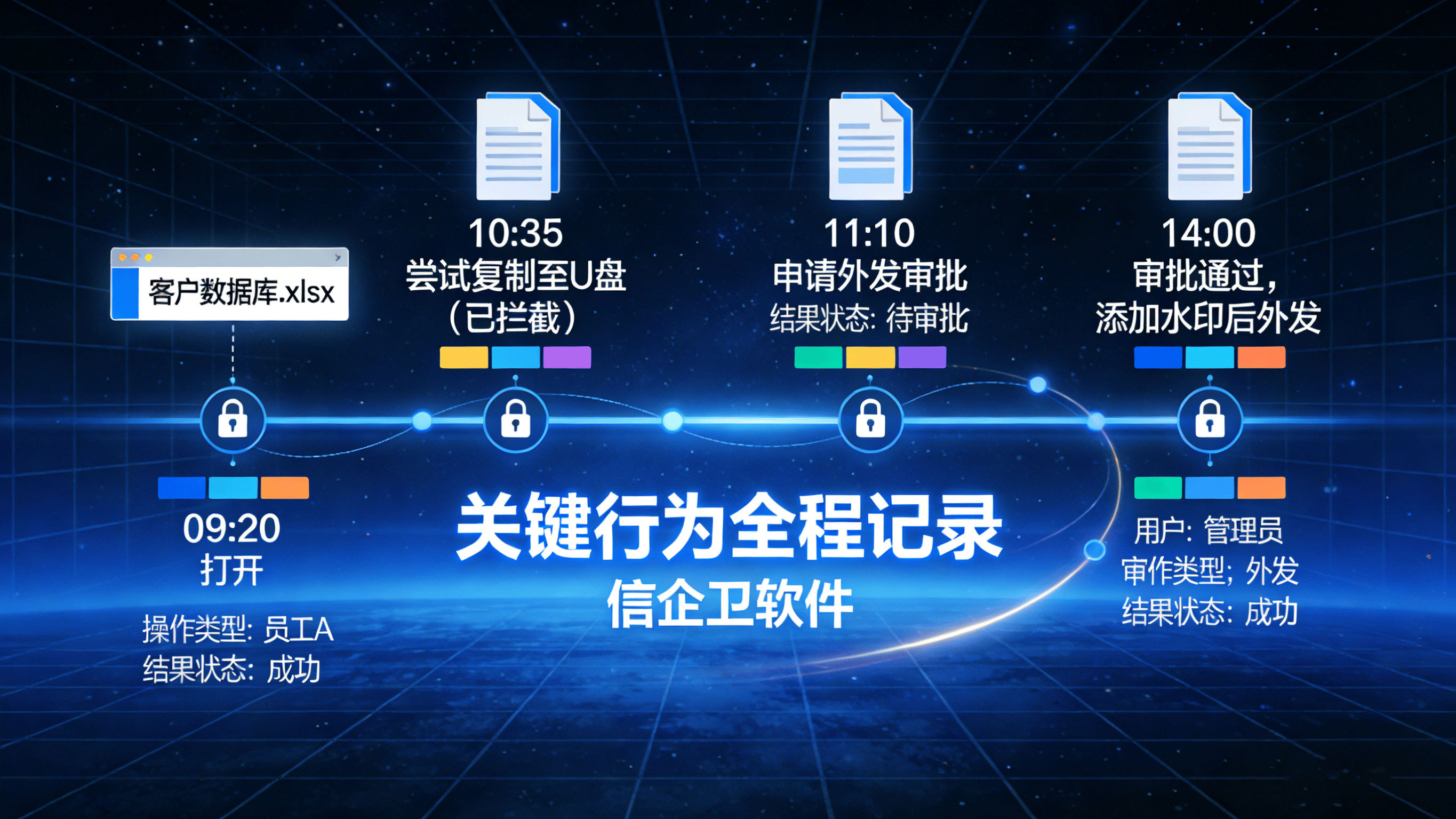 客户数据库.xlsx

09:20
打开

操作类型: 员工A
结果状态: 成功

10:35
尝试复制至U盘
（已拦截）

11:10
申请外发审批
结果状态: 待审批

14:00
审批通过，
添加水印后外发

用户: 管理员
审作类型; 外发
结果状态: 成功

关键行为全程记录
信企卫软件